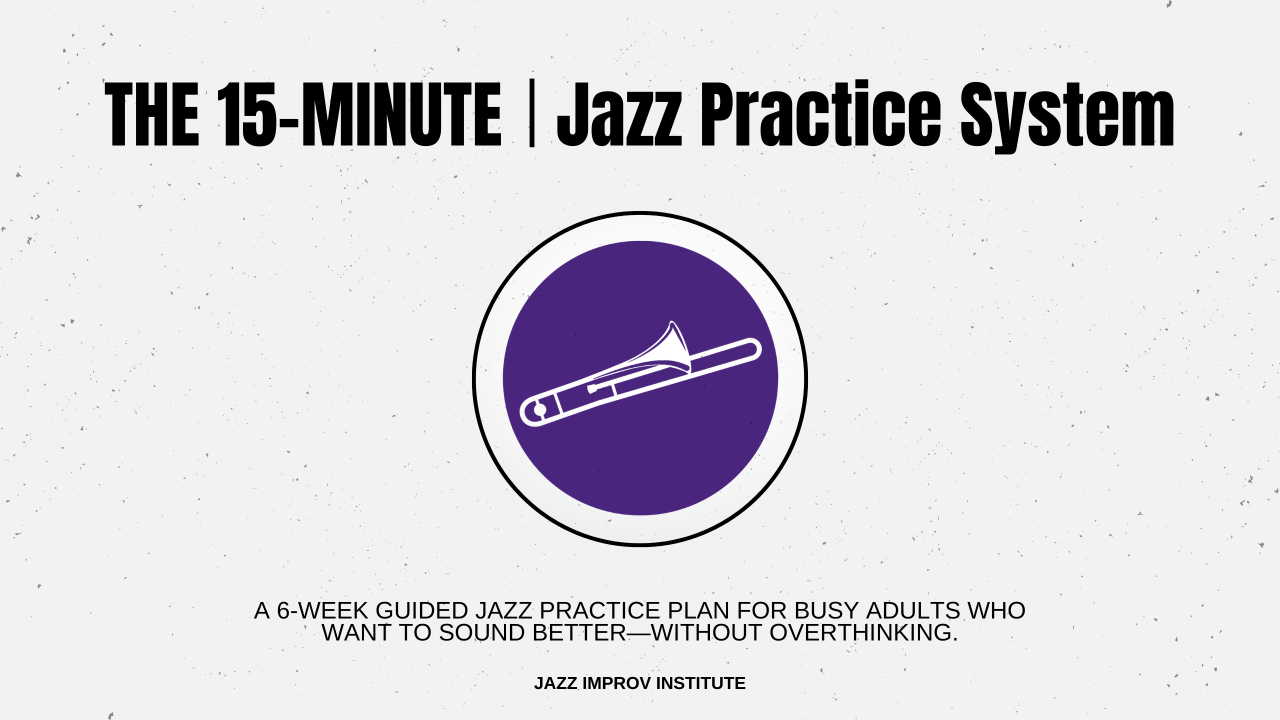 THE 15-MINUTE | Jazz Practice System

A 6-WEEK GUIDED JAZZ PRACTICE PLAN FOR BUSY ADULTS WHO WANT TO SOUND BETTER—WITHOUT OVERTHINKING.

JAZZ IMPROV INSTITUTE